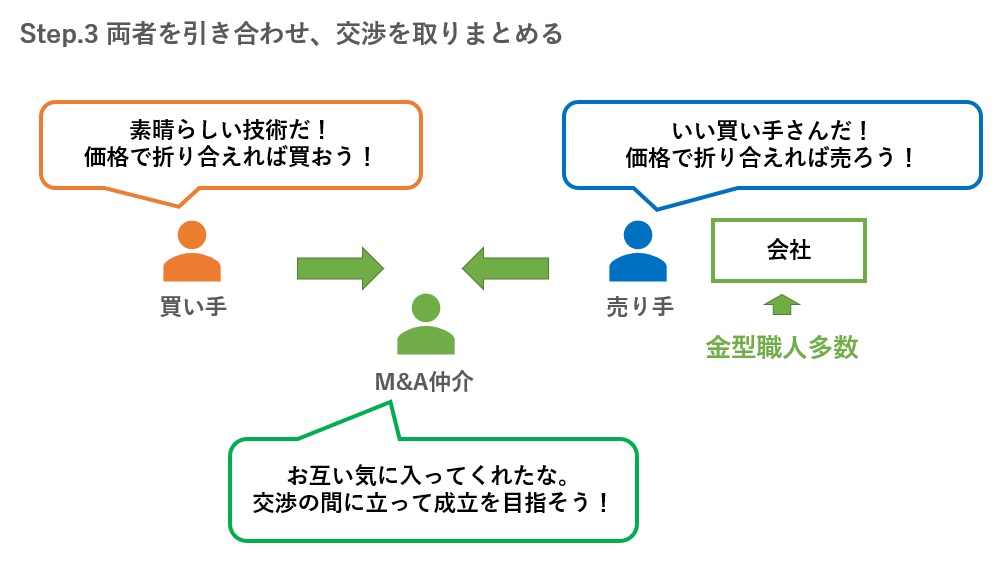 Step.3 両者を引き合わせ、交渉を取りまとめる

素晴らしい技術だ！
価格で折り合えれば買おう！

いい買い手さんだ！
価格で折り合えれば売ろう！

買い手

売り手

会社

金型職人多数

M&A仲介

お互い気に入ってくれたな。
交渉の間に立って成立を目指そう！